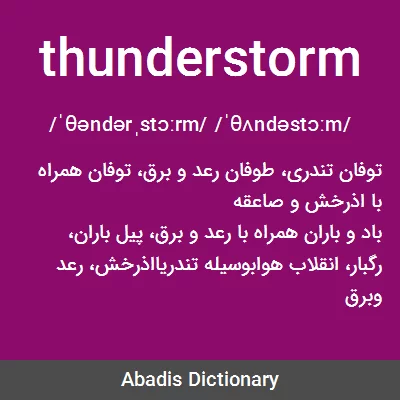 thunderstorm

/ˈθəndərˌstɔːrm/ /ˈθʌndəstɔːm/

توفان تندری، طوفان رعد و برق، توفان همراه با اذرخش و صاعقه
باد و باران همراه با رعد و برق، پیل باران، رگبار، انقلاب هوابوسیله تندریااذرخش، رعد وبرق

Abadis Dictionary